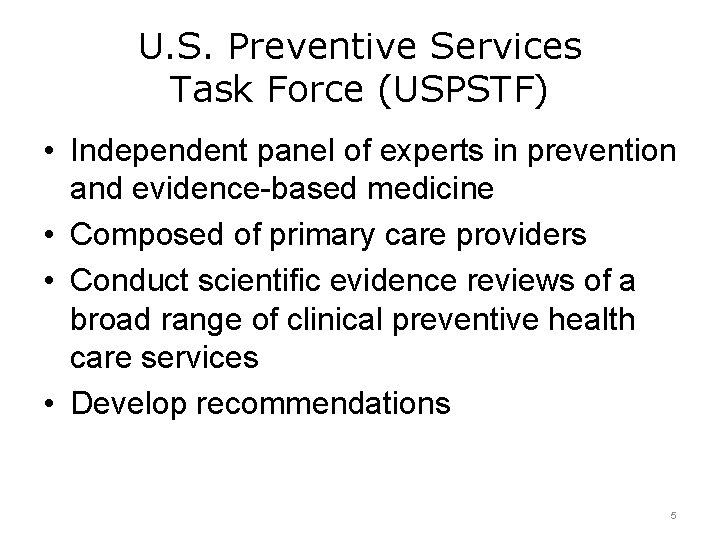 U.S. Preventive Services Task Force (USPSTF)

• Independent panel of experts in prevention and evidence-based medicine
• Composed of primary care providers
• Conduct scientific evidence reviews of a broad range of clinical preventive health care services
• Develop recommendations

5